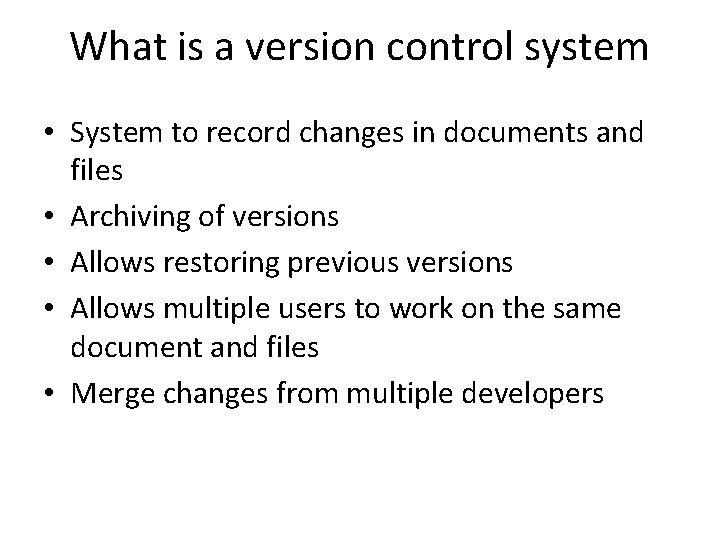 What is a version control system

• System to record changes in documents and files
• Archiving of versions
• Allows restoring previous versions
• Allows multiple users to work on the same document and files
• Merge changes from multiple developers